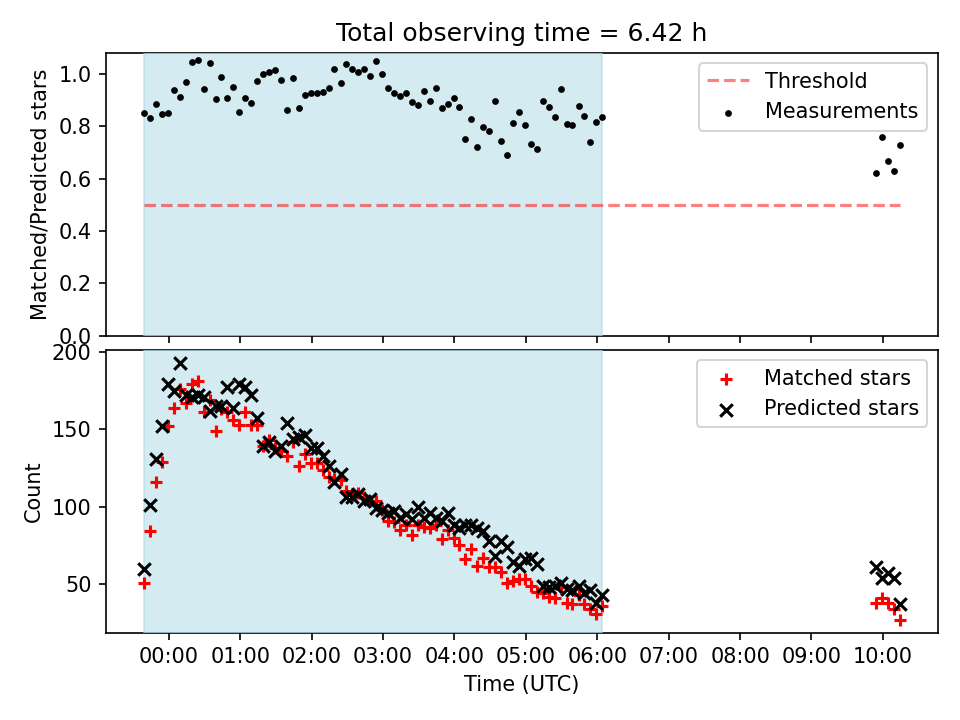 Total observing time = 6.42 h

Matched/Predicted stars

1.0
0.8
0.6
0.4
0.2
0.0

Threshold
Measurements

Count

200
150
100
50

Matched stars
Predicted stars

00:00 01:00 02:00 03:00 04:00 05:00 06:00 07:00 08:00 09:00 10:00

Time (UTC)